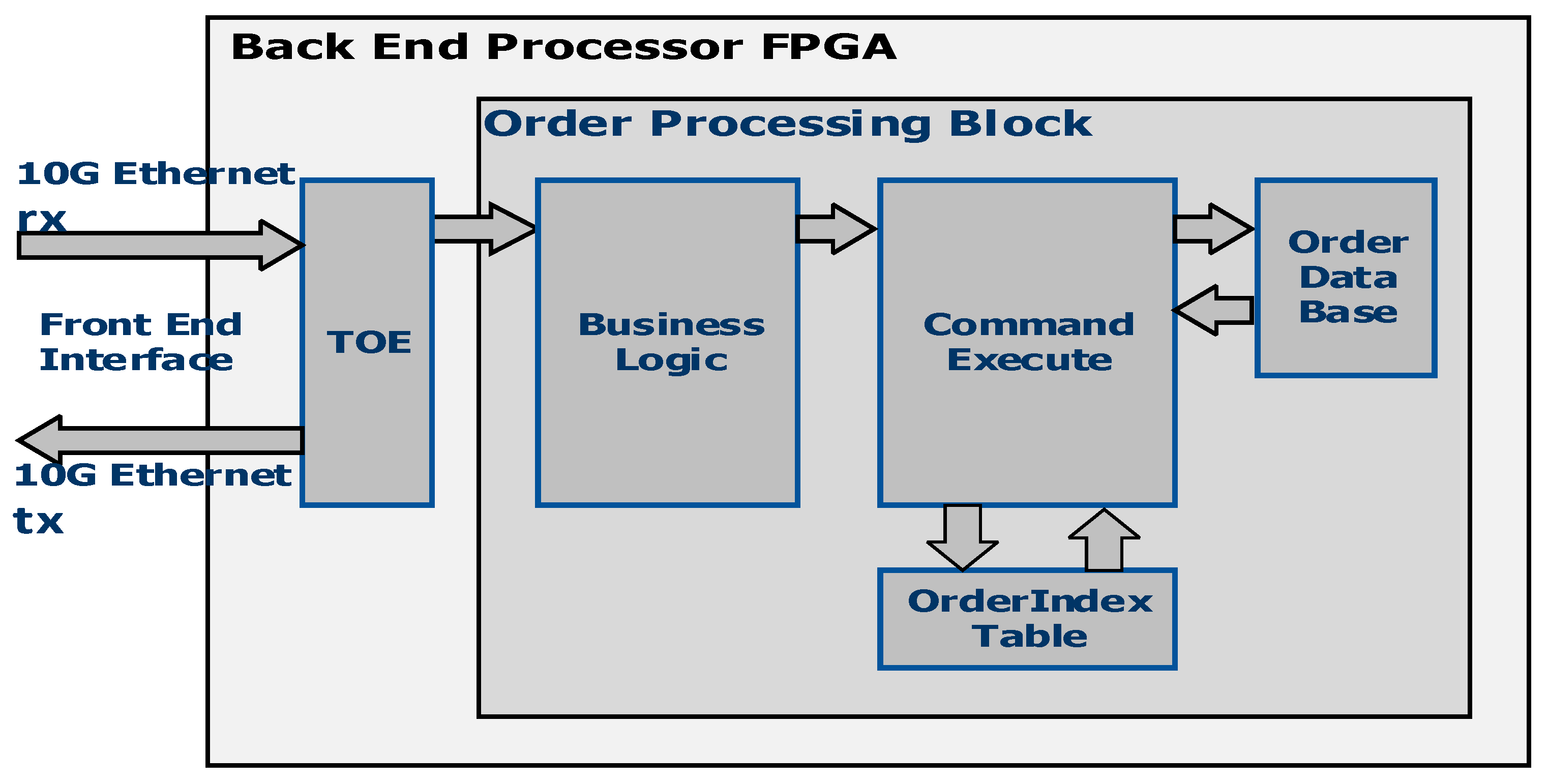 Back End Processor FPGA

Order Processing Block

10G Ethernet rx

Front End Interface

10G Ethernet tx

TOE

Business Logic

Command Execute

Order Data Base

OrderIndex Table